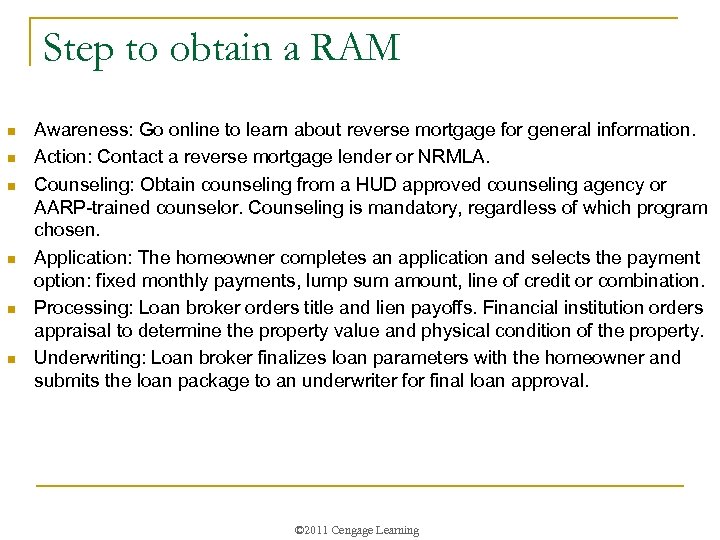 Step to obtain a RAM

- Awareness: Go online to learn about reverse mortgage for general information.
- Action: Contact a reverse mortgage lender or NRMLA.
- Counseling: Obtain counseling from a HUD approved counseling agency or AARP-trained counselor. Counseling is mandatory, regardless of which program chosen.
- Application: The homeowner completes an application and selects the payment option: fixed monthly payments, lump sum amount, line of credit or combination.
- Processing: Loan broker orders title and lien payoffs. Financial institution orders appraisal to determine the property value and physical condition of the property.
- Underwriting: Loan broker finalizes loan parameters with the homeowner and submits the loan package to an underwriter for final loan approval.

©2011 Cengage Learning